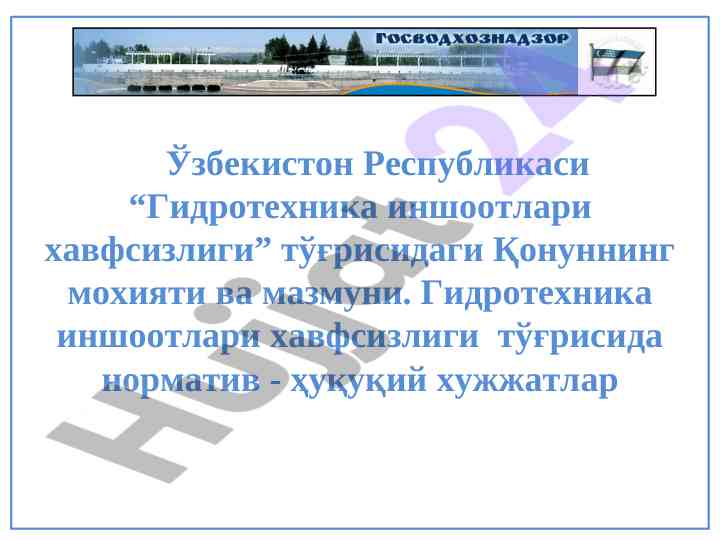 ГОСВОДХОЗНАДЗОР

Ўзбекистон Республикаси “Гидротехника иншоотлари хавфсизлиги” тўғрисидаги Қонуннинг мохияти ва мазмуни. Гидротехника иншоотлари хавфсизлиги тўғрисида норматив - ҳуқуқий хужжатлар

Hujjat 24